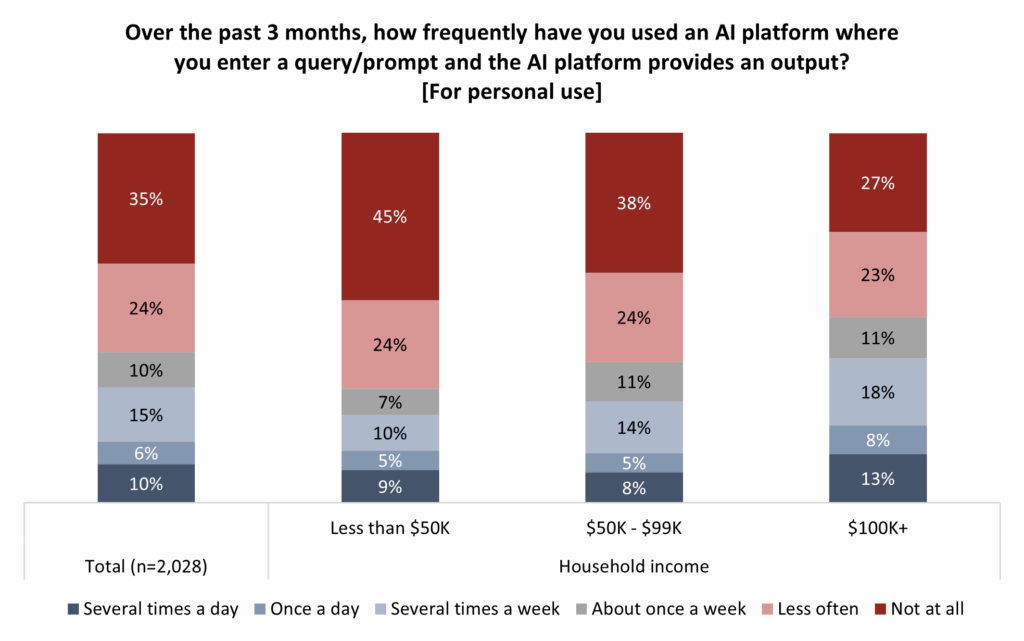 Over the past 3 months, how frequently have you used an AI platform where you enter a query/prompt and the AI platform provides an output? [For personal use]

35%
24%
10%
15%
6%
10%

45%
24%
7%
10%
5%
9%

38%
24%
11%
14%
5%
8%

27%
23%
11%
18%
8%
13%

Less than \$50K
\$50K - \$99K
\$100K+

Total (n=2,028)
Household income

Several times a day
Once a day
Several times a week
About once a week
Less often
Not at all